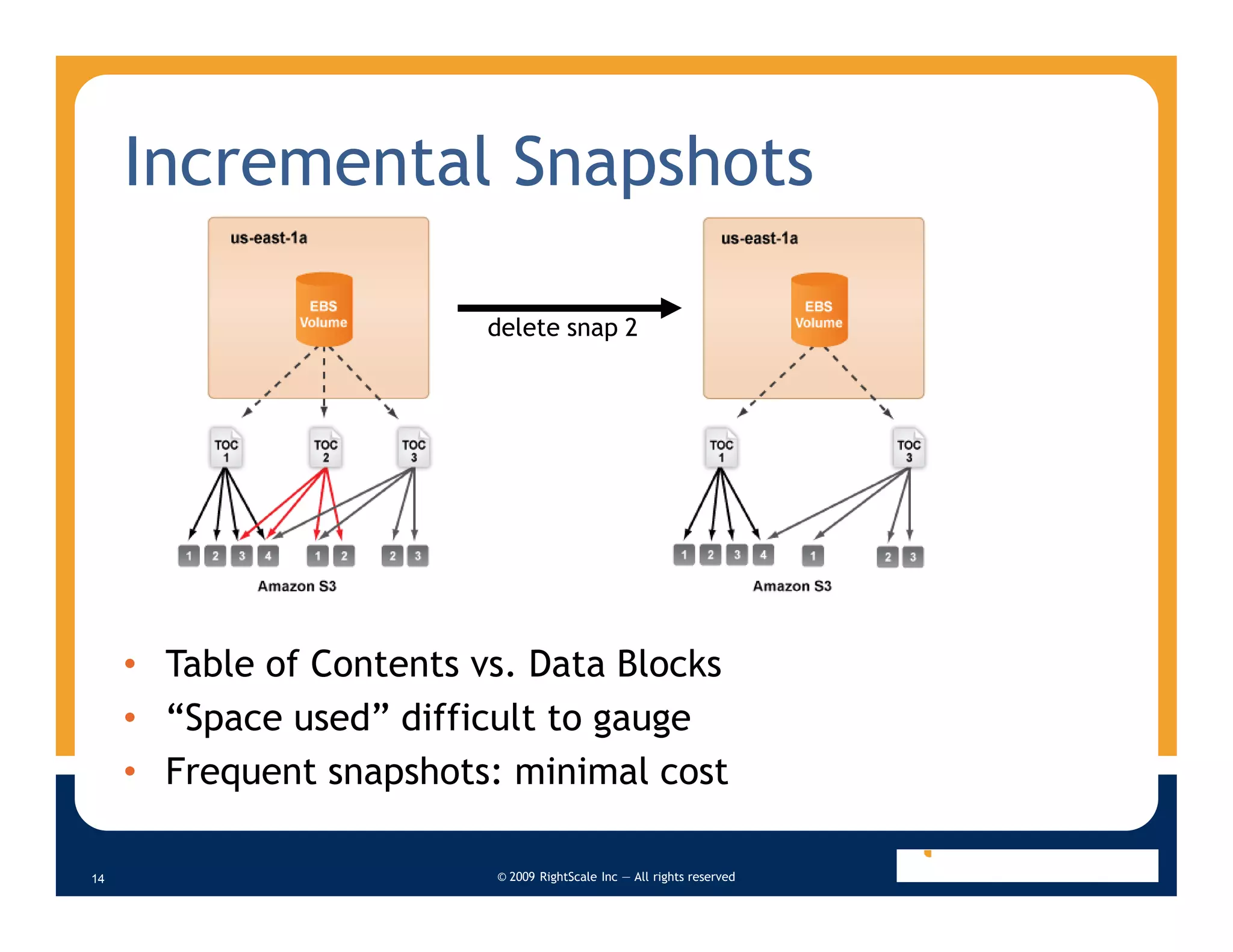 Incremental Snapshots

us-east-1a

EBS Volume

TOC 1

TOC 2

TOC 3

1 2 3 4 1 2 2 3

Amazon S3

delete snap 2

us-east-1a

EBS Volume

TOC 1

TOC 3

1 2 3 4 1 2 3

Amazon S3

• Table of Contents vs. Data Blocks
• “Space used” difficult to gauge
• Frequent snapshots: minimal cost

14

© 2009 RightScale Inc — All rights reserved